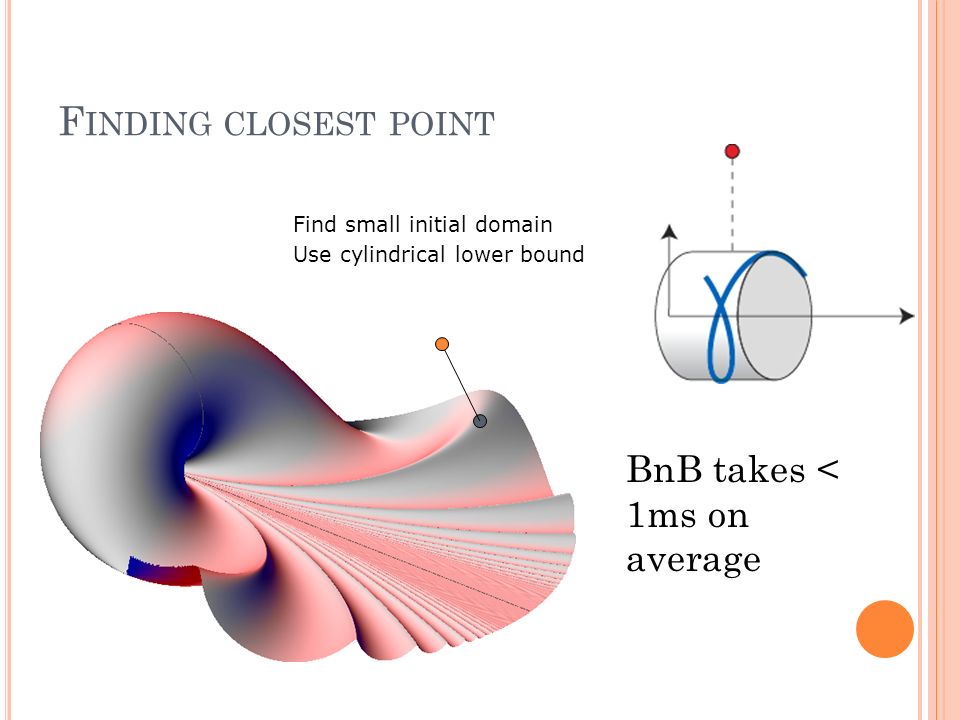 FINDING CLOSEST POINT

Find small initial domain
Use cylindrical lower bound

BnB takes < 1ms on average